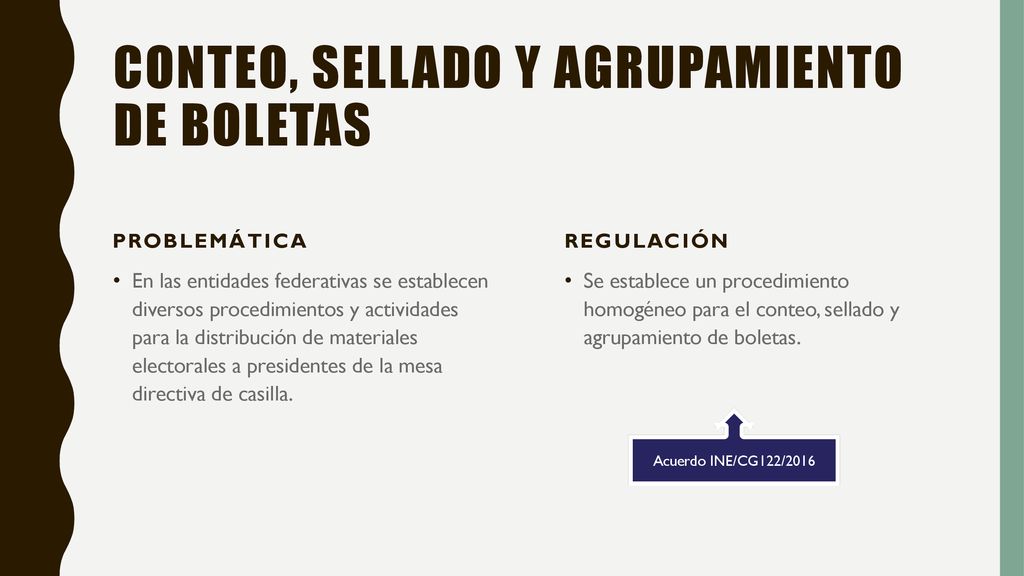 CONTEO, SELLADO Y AGRUPAMIENTO DE BOLETAS

PROBLEMÁTICA

• En las entidades federativas se establecen diversos procedimientos y actividades para la distribución de materiales electorales a presidentes de la mesa directiva de casilla.

REGULACIÓN

• Se establece un procedimiento homogéneo para el conteo, sellado y agrupamiento de boletas.

Acuerdo INE/CG122/2016